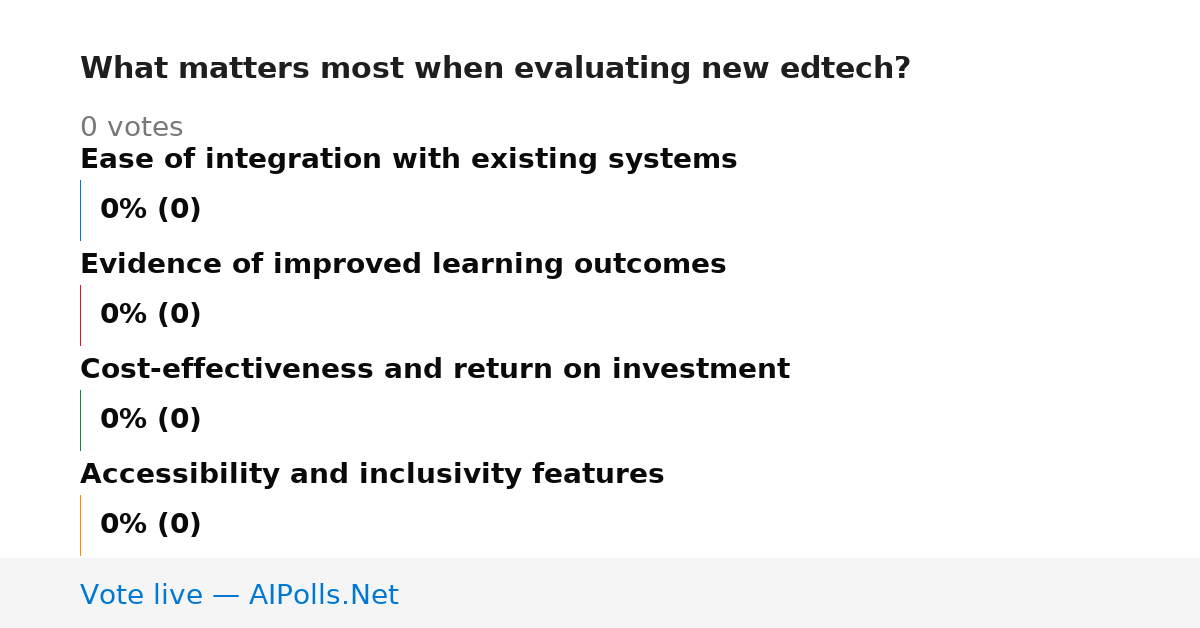 What matters most when evaluating new edtech?

0 votes

Ease of integration with existing systems

0% (0)

Evidence of improved learning outcomes

0% (0)

Cost-effectiveness and return on investment

0% (0)

Accessibility and inclusivity features

0% (0)

Vote live — AIPolls.Net